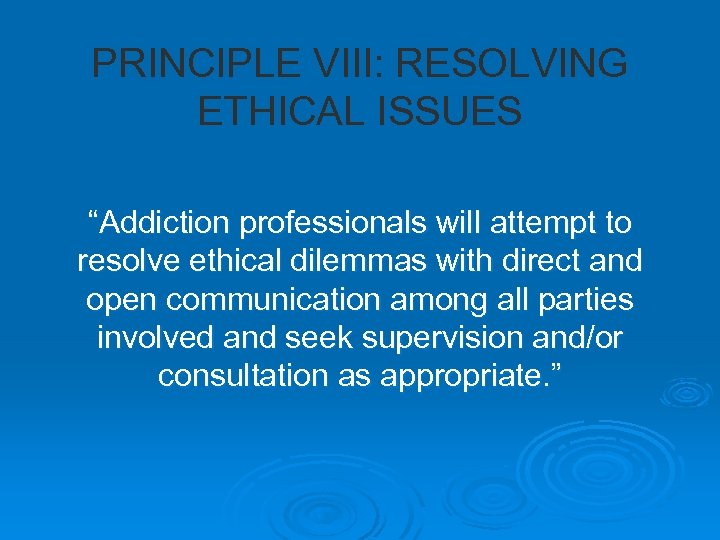 PRINCIPLE VIII: RESOLVING ETHICAL ISSUES

“Addiction professionals will attempt to resolve ethical dilemmas with direct and open communication among all parties involved and seek supervision and/or consultation as appropriate.”